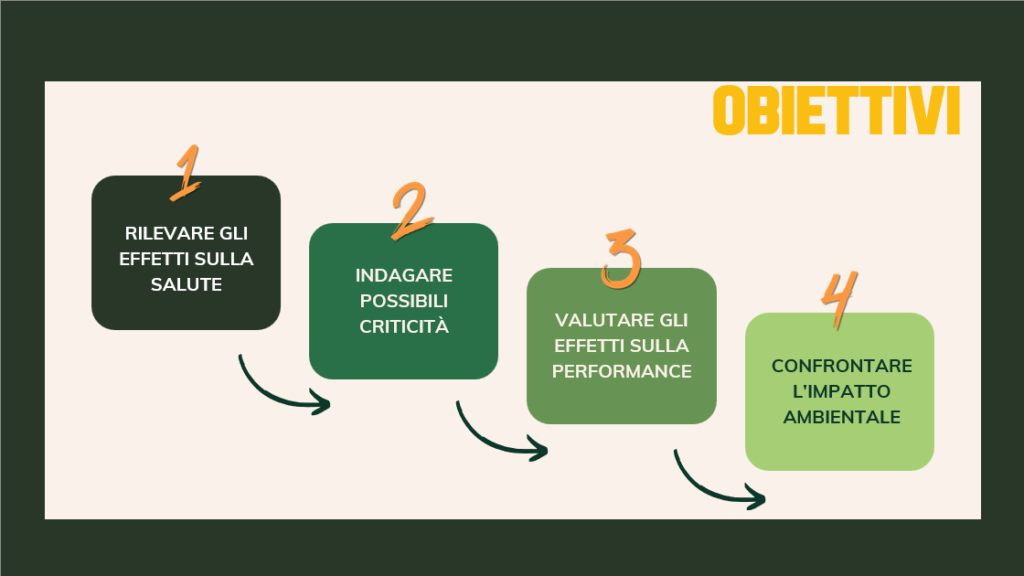 OBIETTIVI

1

RILEVARE GLI EFFETTI SULLA SALUTE

2

INDAGARE POSSIBILI CRITICITÀ

3

VALUTARE GLI EFFETTI SULLA PERFORMANCE

4

CONFRONTARE L'IMPATTO AMBIENTALE